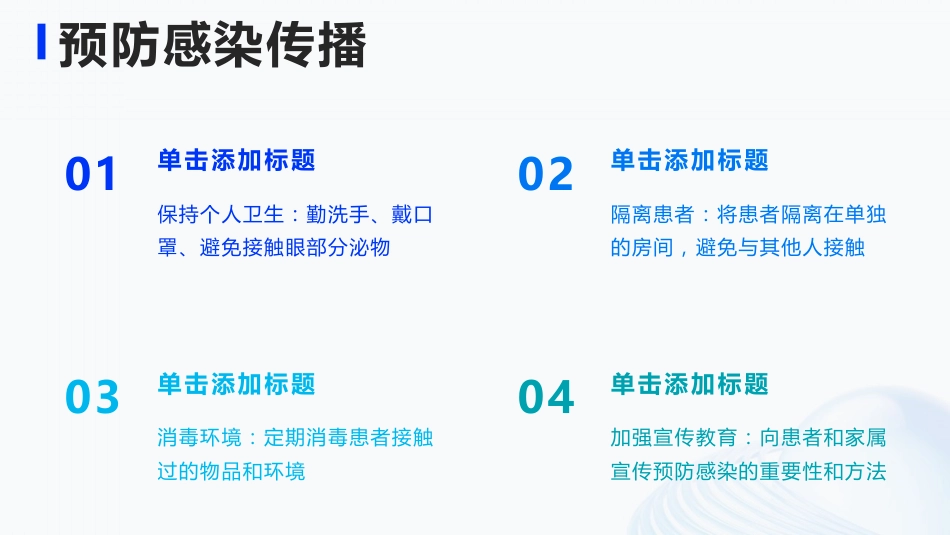 预防感染传播

01

单击添加标题

保持个人卫生：勤洗手、戴口罩、避免接触眼部分泌物

02

单击添加标题

隔离患者：将患者隔离在单独的房间，避免与其他人接触

03

单击添加标题

消毒环境：定期消毒患者接触过的物品和环境

04

单击添加标题

加强宣传教育：向患者和家属宣传预防感染的重要性和方法